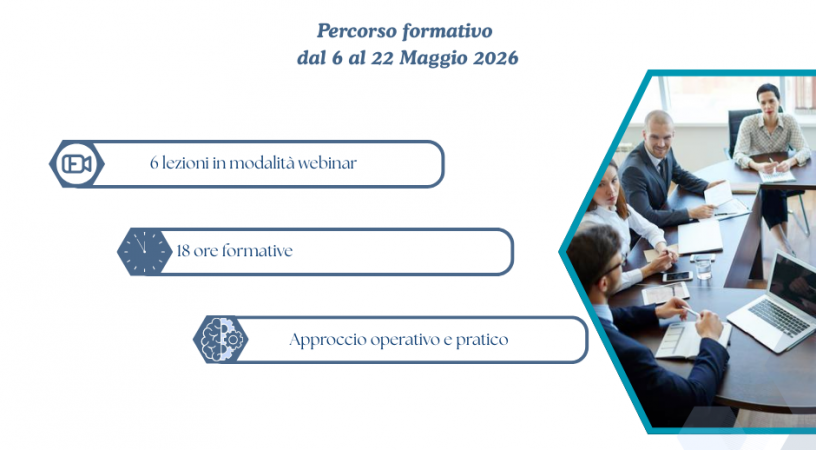 Percorso formativo
dal 6 al 22 Maggio 2026

6 lezioni in modalità webinar

18 ore formative

Approccio operativo e pratico